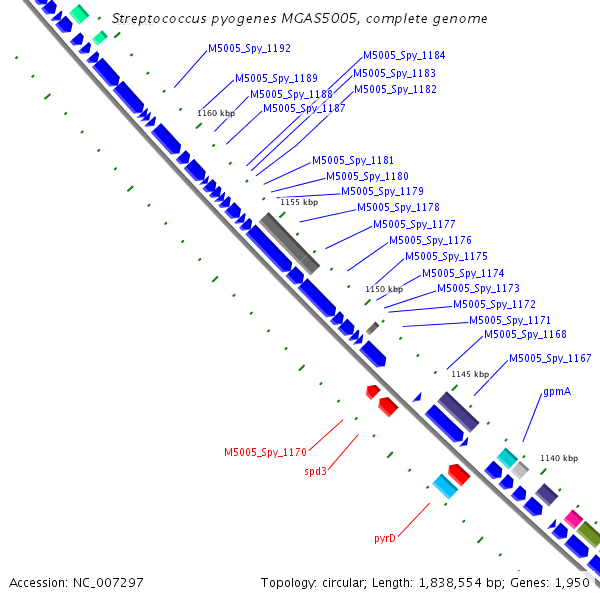 Streptococcus pyogenes MGAS5005, complete genome

M5005_Spy_1192
M5005_Spy_1184
M5005_Spy_1183
M5005_Spy_1189
M5005_Spy_1182
M5005_Spy_1188
M5005_Spy_1187
1160 kbp
M5005_Spy_1181
M5005_Spy_1180
M5005_Spy_1179
1155 kbp
M5005_Spy_1178
M5005_Spy_1177
M5005_Spy_1176
M5005_Spy_1175
M5005_Spy_1174
1150 kbp
M5005_Spy_1173
M5005_Spy_1172
M5005_Spy_1171
M5005_Spy_1168
M5005_Spy_1167
1145 kbp
gpmA
M5005_Spy_1170
spd3
1140 kbp
pyrD

Accession: NC_007297
Topology: circular; Length: 1,838,554 bp; Genes: 1,950